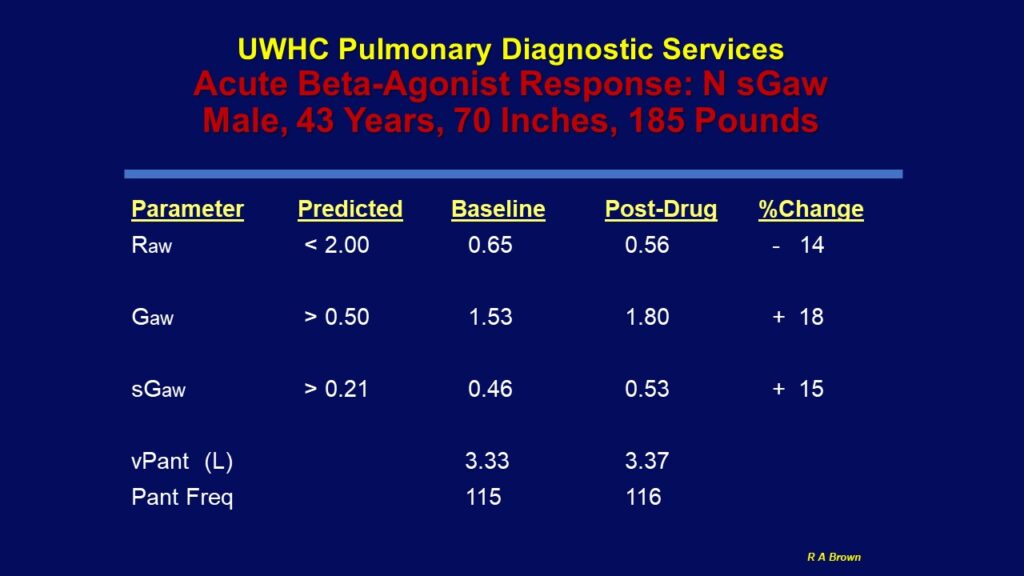 UWHC Pulmonary Diagnostic Services
Acute Beta-Agonist Response: N sGaw
Male, 43 Years, 70 Inches, 185 Pounds

| Parameter | Predicted | Baseline | Post-Drug | %Change |
|---|---|---|---|---|
| Raw | < 2.00 | 0.65 | 0.56 | - 14 |
| Gaw | > 0.50 | 1.53 | 1.80 | + 18 |
| sGaw | > 0.21 | 0.46 | 0.53 | + 15 |
| vPant (L) | | 3.33 | 3.37 | |
| Pant Freq | | 115 | 116 | |

R A Brown